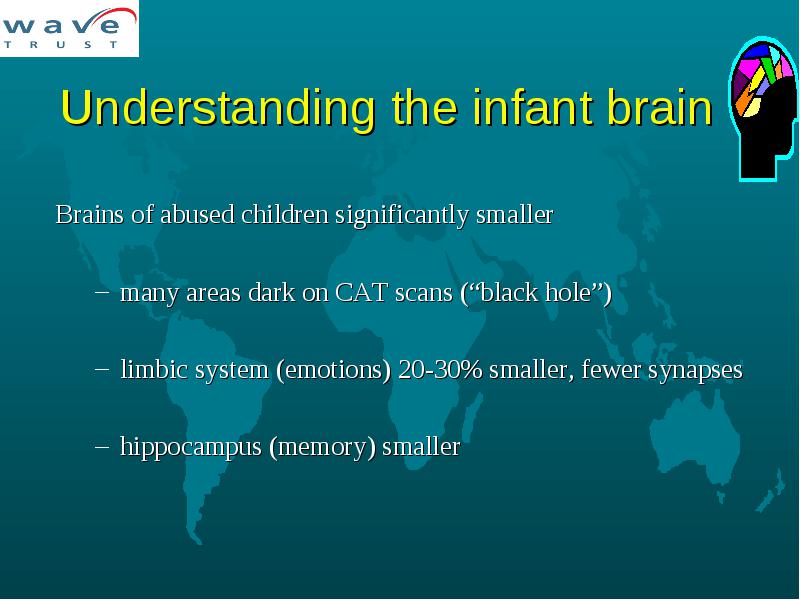 wave
TRUST

Understanding the infant brain

Brains of abused children significantly smaller

– many areas dark on CAT scans (“black hole”)

– limbic system (emotions) 20-30% smaller, fewer synapses

– hippocampus (memory) smaller